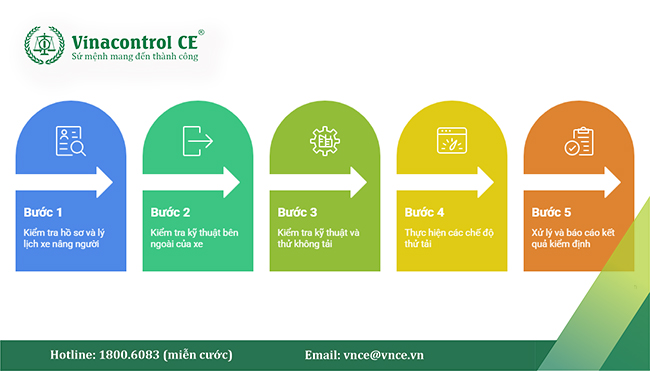 Vinacontrol CE®
Sứ mệnh mang đến thành công

Bước 1
Kiểm tra hồ sơ và lý lịch xe nâng người

Bước 2
Kiểm tra kỹ thuật bên ngoài của xe

Bước 3
Kiểm tra kỹ thuật và thử không tải

Bước 4
Thực hiện các chế độ thử tải

Bước 5
Xử lý và báo cáo kết quả kiểm định

Hotline: 1800.6083 (miễn cước)
Email: vnce@vnce.vn